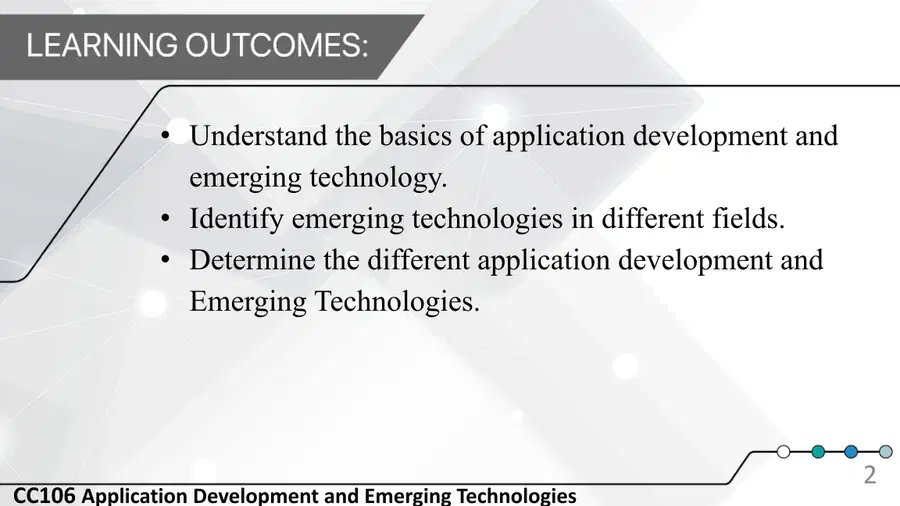 LEARNING OUTCOMES:

• Understand the basics of application development and emerging technology.
• Identify emerging technologies in different fields.
• Determine the different application development and Emerging Technologies.

2

CC106 Application Development and Emerging Technologies